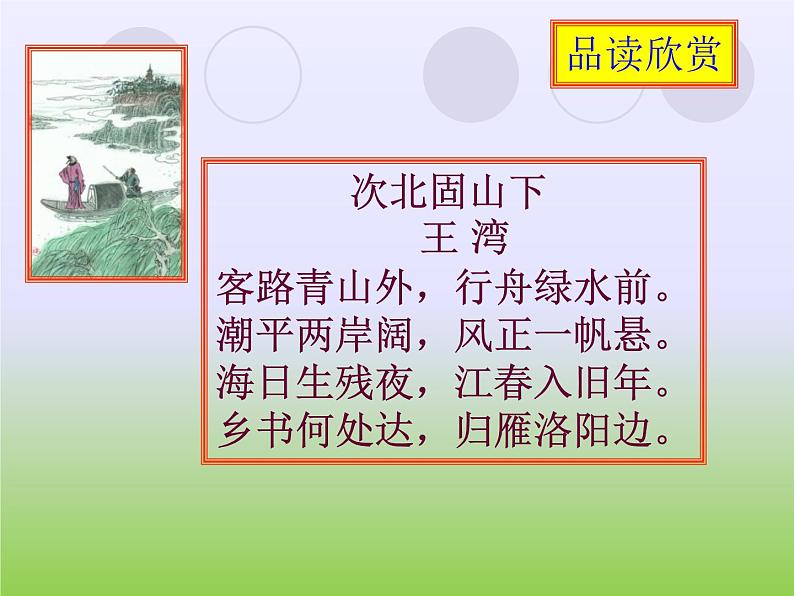 品读欣赏

次北固山下
王 湾
客路青山外，行舟绿水前。
潮平两岸阔，风正一帆悬。
海日生残夜，江春入旧年。
乡书何处达，归雁洛阳边。